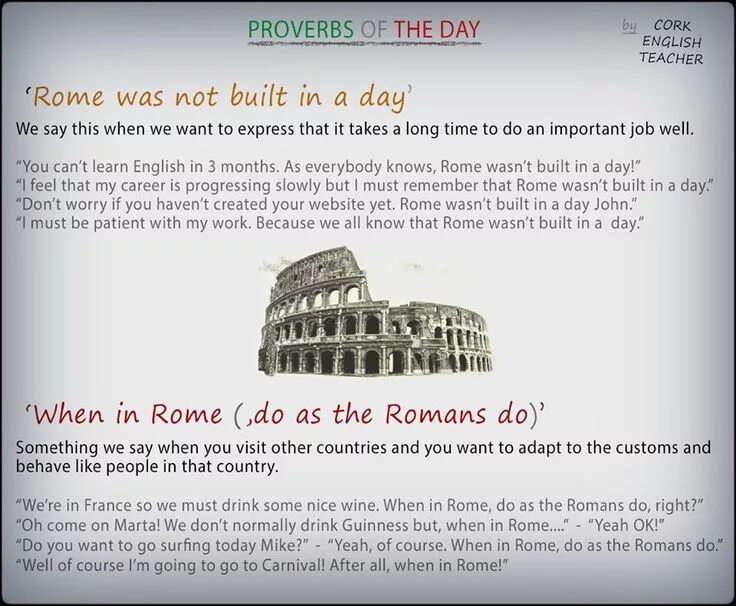 PROVERBS OF THE DAY

by CORK ENGLISH TEACHER

'Rome was not built in a day'

We say this when we want to express that it takes a long time to do an important job well.

"You can't learn English in 3 months. As everybody knows, Rome wasn't built in a day!"
"I feel that my career is progressing slowly but I must remember that Rome wasn't built in a day."
"Don't worry if you haven't created your website yet. Rome wasn't built in a day John."
"I must be patient with my work. Because we all know that Rome wasn't built in a day."

'When in Rome (,do as the Romans do)'

Something we say when you visit other countries and you want to adapt to the customs and behave like people in that country.

"We're in France so we must drink some nice wine. When in Rome, do as the Romans do, right?"
"Oh come on Marta! We don't normally drink Guinness but, when in Rome...." - "Yeah OK!"
"Do you want to go surfing today Mike?" - "Yeah, of course. When in Rome, do as the Romans do."
"Well of course I'm going to go to Carnival! After all, when in Rome!"